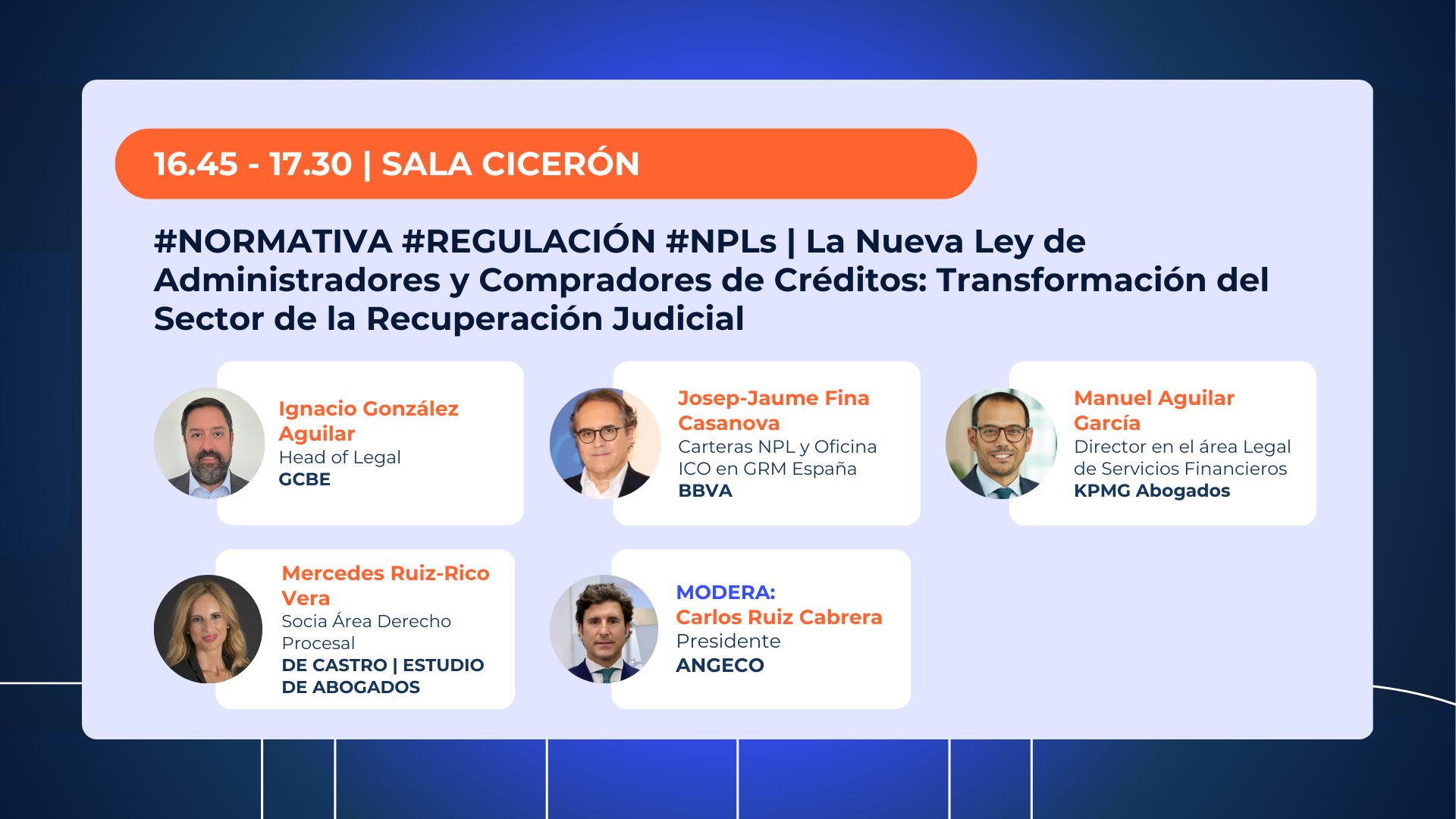 16.45 - 17.30 | SALA CICERÓN

#NORMATIVA #REGULACIÓN #NPLs | La Nueva Ley de Administradores y Compradores de Créditos: Transformación del Sector de la Recuperación Judicial

Ignacio González Aguilar
Head of Legal
GCBE

Josep-Jaume Fina Casanova
Carteras NPL y Oficina ICO en GRM España
BBVA

Manuel Aguilar García
Director en el área Legal de Servicios Financieros
KPMG Abogados

Mercedes Ruiz-Rico Vera
Socia Área Derecho Procesal
DE CASTRO | ESTUDIO DE ABOGADOS

MODERA:
Carlos Ruiz Cabrera
Presidente
ANGECO